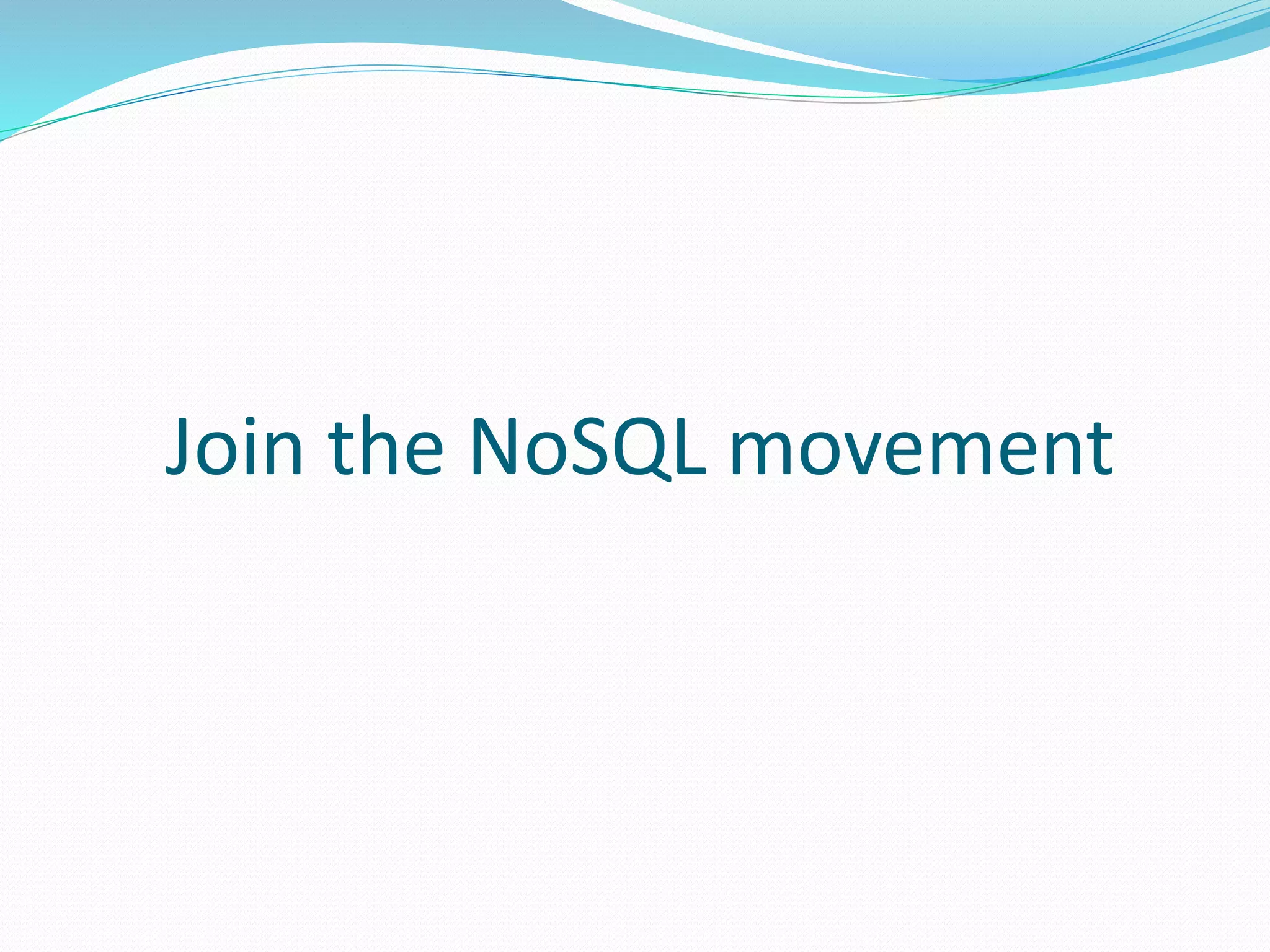 Join the NoSQL movement